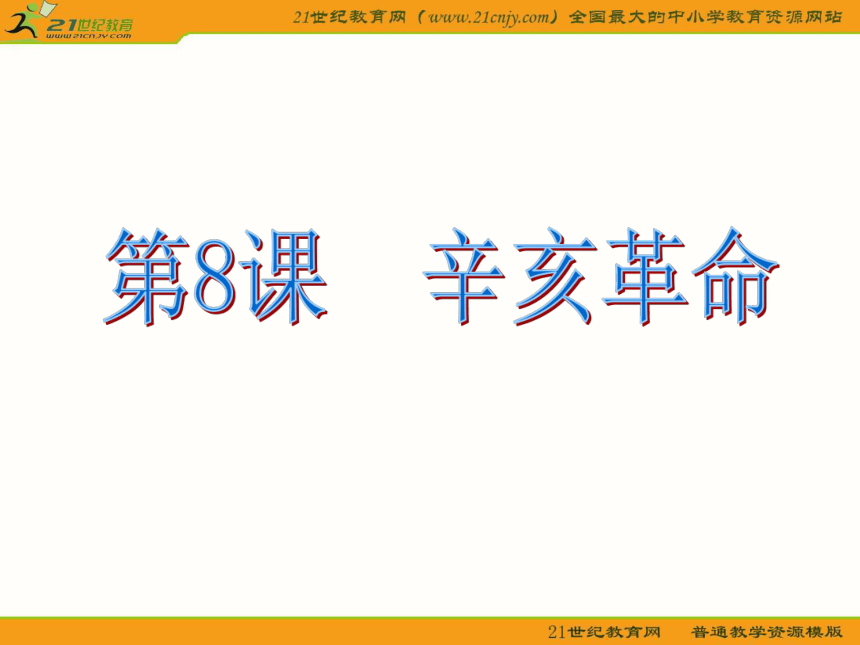 21世纪教育
www.21cnjy.com

21世纪教育网（www.21cnjy.com）全国最大的中小学教育资源网站

第8课　辛亥革命

21世纪教育网　普通教学资源模版